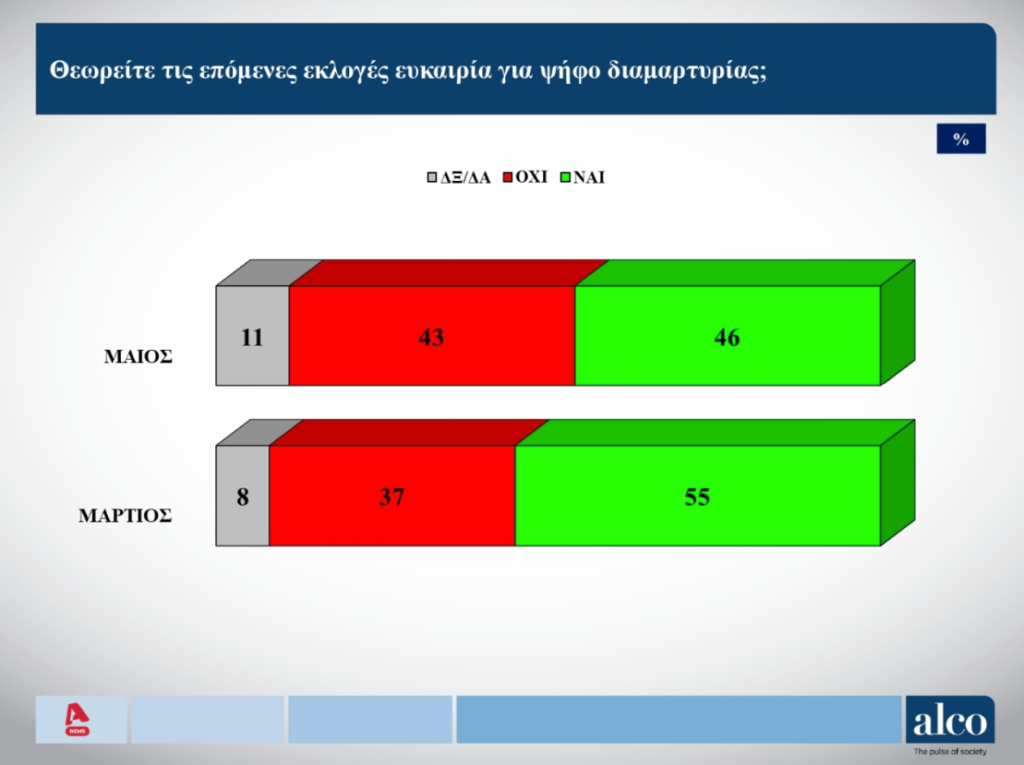 Θεωρείτε τις επόμενες εκλογές ευκαιρία για ψήφο διαμαρτυρίας;

%

ΔΞ/ΔΑ ΟΧΙ ΝΑΙ

ΜΑΙΟΣ 11 43 46

ΜΑΡΤΙΟΣ 8 37 55

NEWS

alco
The pulse of society